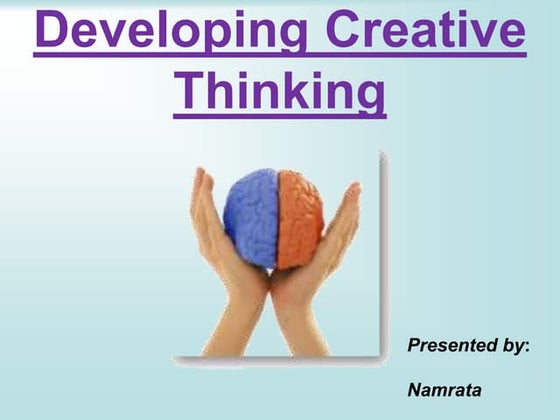 Developing Creative Thinking

Presented by:

Namrata